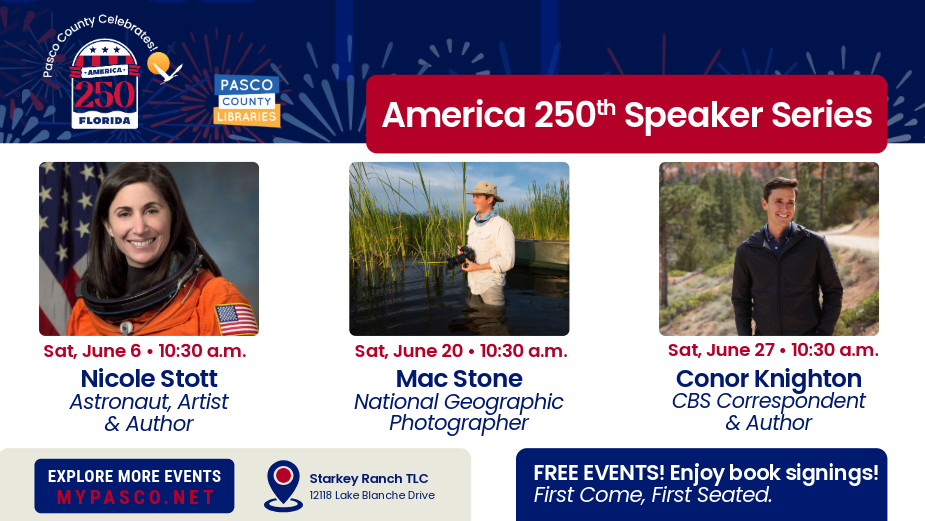 Pasco County Celebrates!

AMERICA 250 FLORIDA

PASCO COUNTY LIBRARIES

America 250$^{th}$ Speaker Series

Sat, June 6 • 10:30 a.m.
Nicole Stott
Astronaut, Artist & Author

Sat, June 20 • 10:30 a.m.
Mac Stone
National Geographic Photographer

Sat, June 27 • 10:30 a.m.
Conor Knighton
CBS Correspondent & Author

EXPLORE MORE EVENTS
MYPASCO.NET

Starkey Ranch TLC
12118 Lake Blanche Drive

FREE EVENTS! Enjoy book signings!
First Come, First Seated.